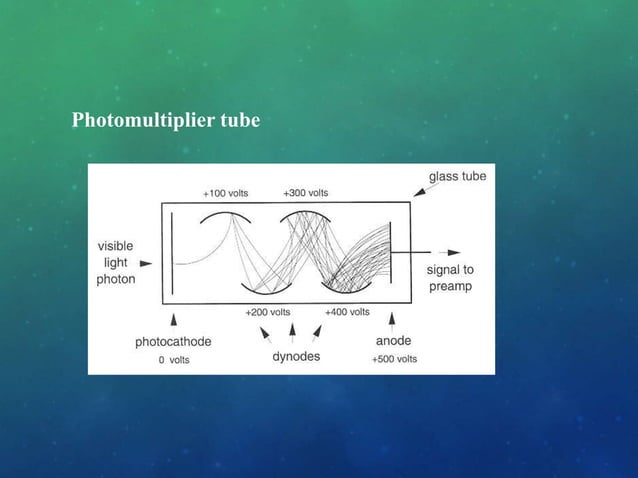 Photomultiplier tube

glass tube

+100 volts

+300 volts

visible light photon

signal to preamp

+200 volts

+400 volts

photocathode

0 volts

dynodes

anode

+500 volts